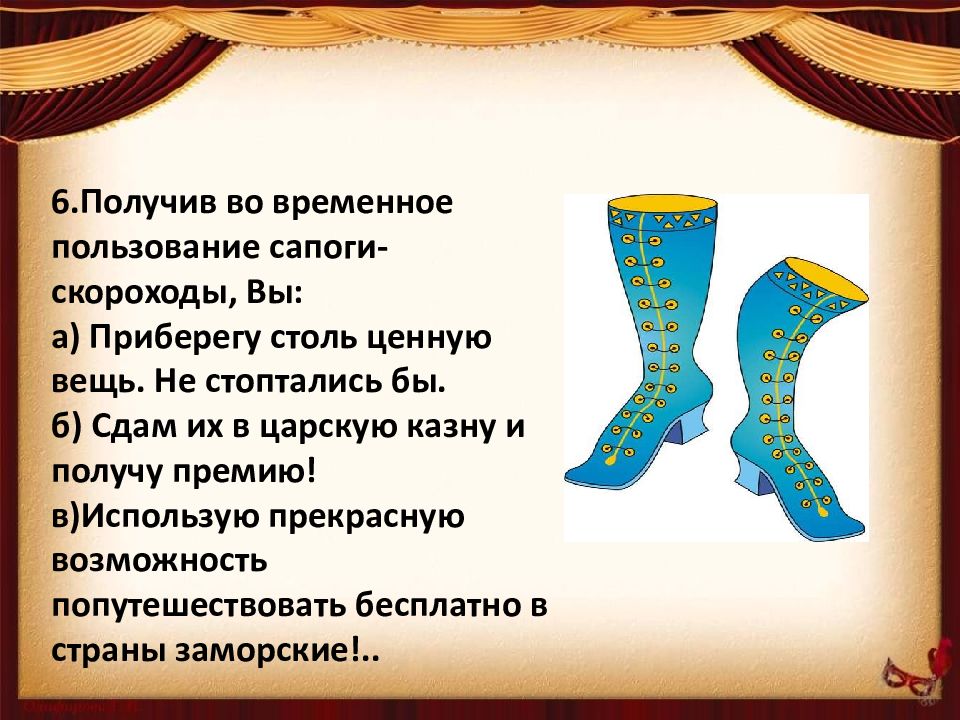 6.Получив во временное пользование сапоги-скороходы, Вы:
а) Приберегу столь ценную вещь. Не стоптались бы.
б) Сдам их в царскую казну и получу премию!
в)Использую прекрасную возможность попутешествовать бесплатно в страны заморские!..